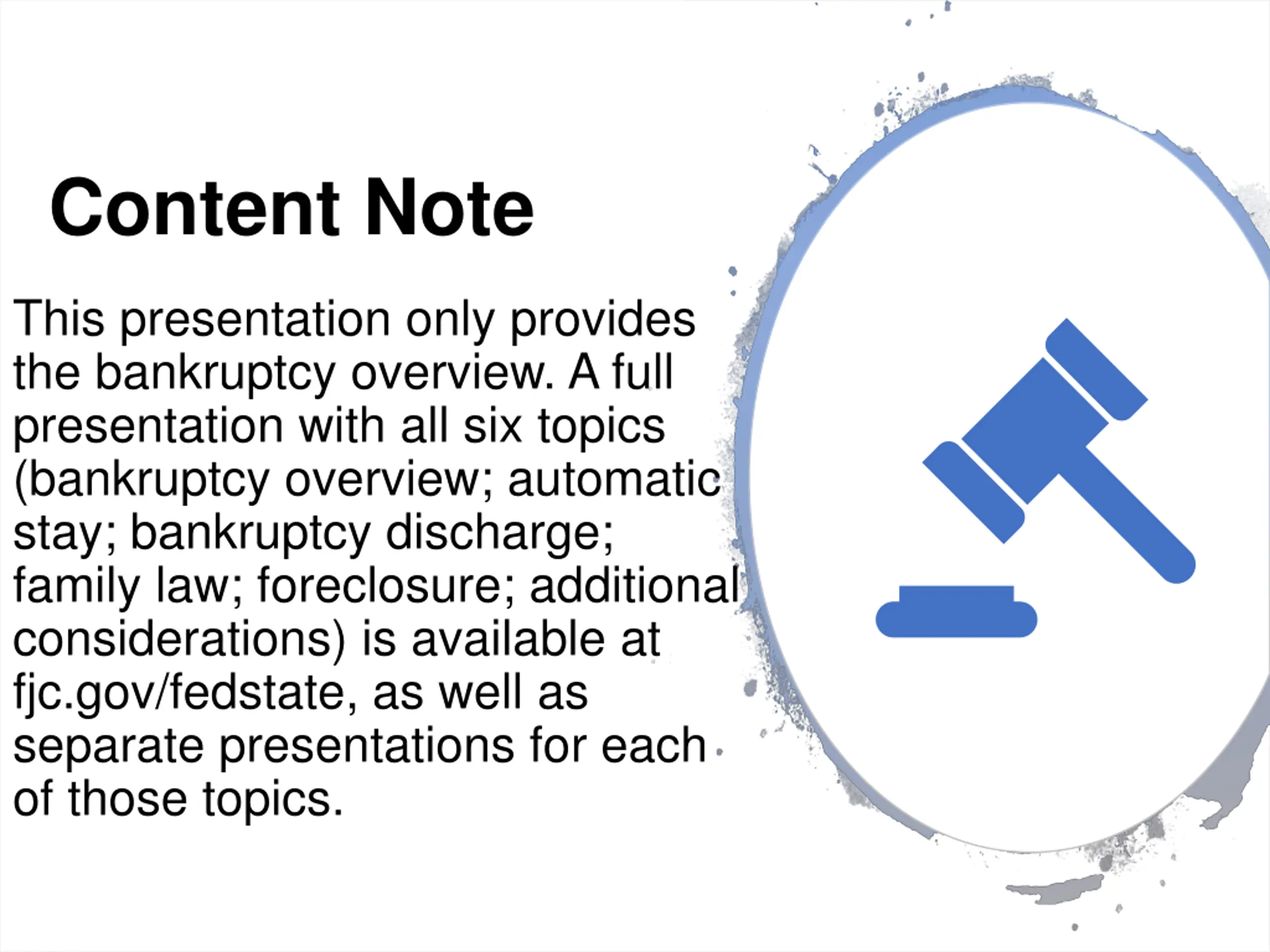 Content Note

This presentation only provides the bankruptcy overview. A full presentation with all six topics (bankruptcy overview; automatic stay; bankruptcy discharge; family law; foreclosure; additional considerations) is available at fjc.gov/fedstate, as well as separate presentations for each of those topics.